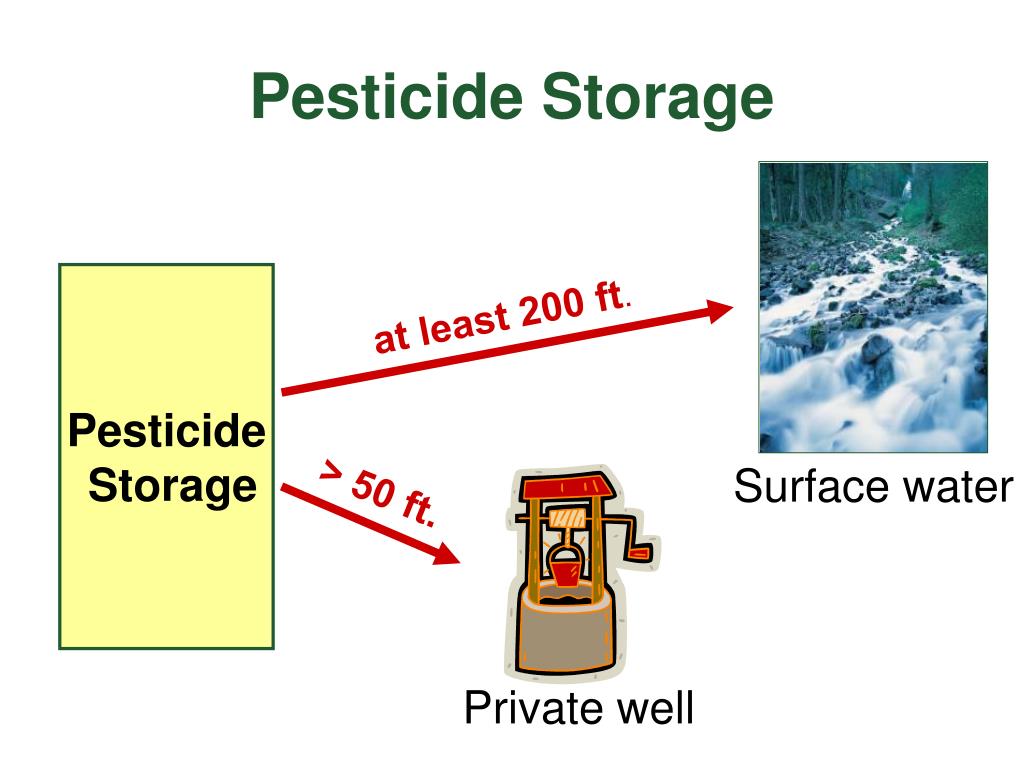 Pesticide Storage

Pesticide Storage

at least 200 ft.

> 50 ft.

Surface water

Private well